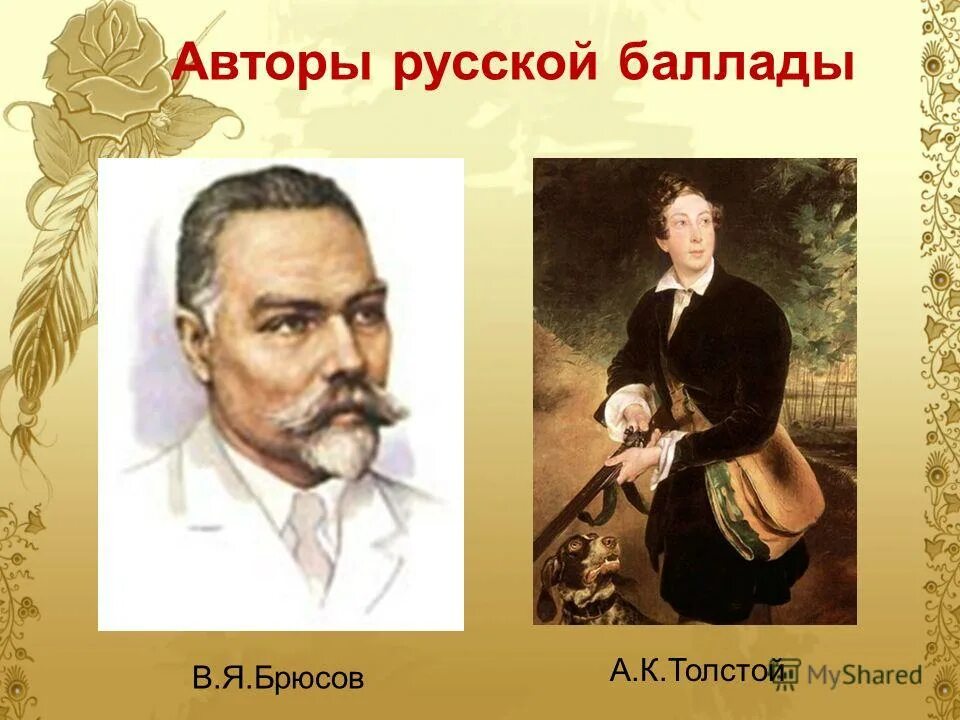 Авторы русской баллады

В.Я.Брюсов

А.К.Толстой

MyShared